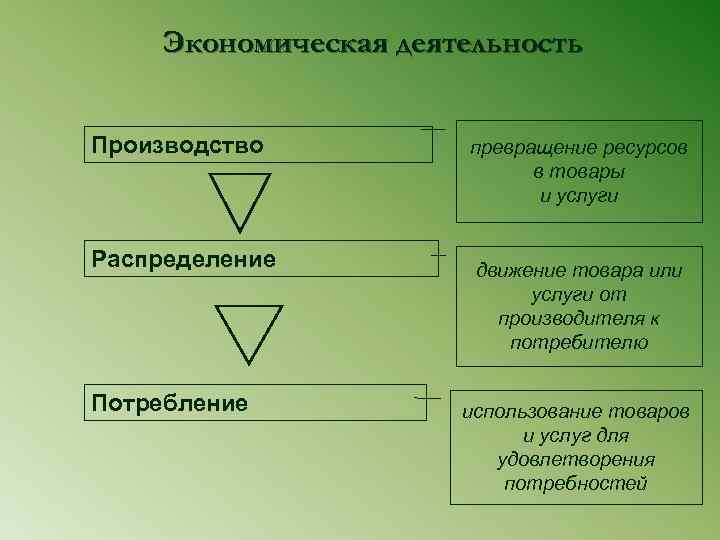 Экономическая деятельность

Производство

превращение ресурсов в товары и услуги

Распределение

движение товара или услуги от производителя к потребителю

Потребление

использование товаров и услуг для удовлетворения потребностей